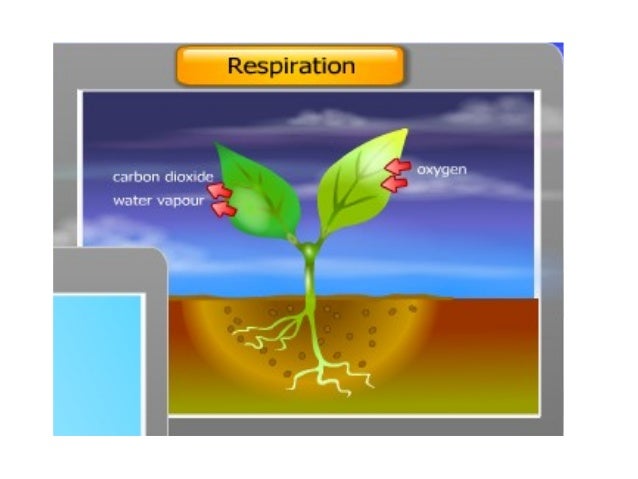 Respiration

carbon dioxide
water vapour

oxygen